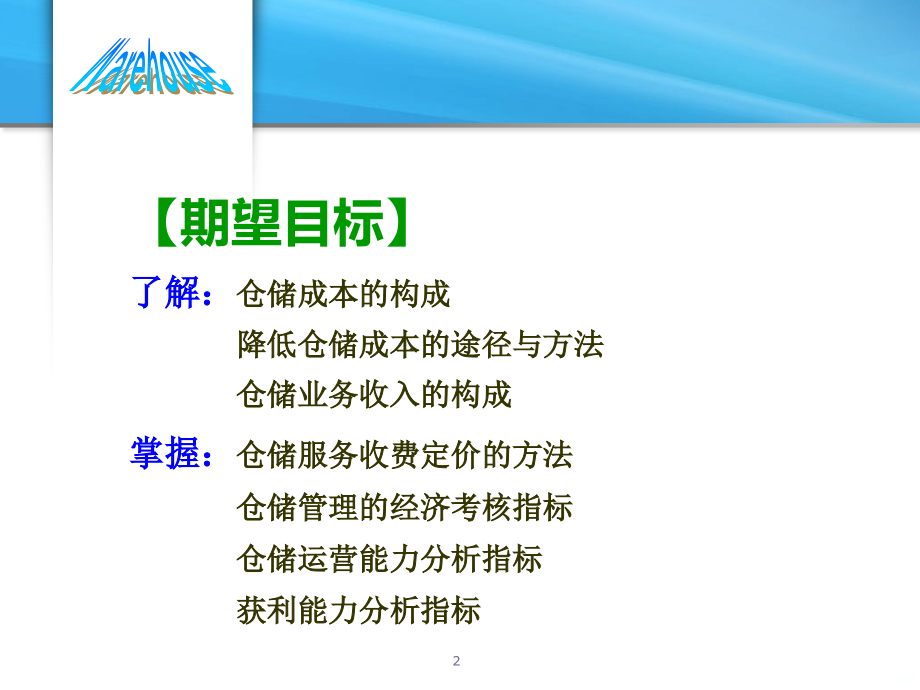 Warehouse

【期望目标】

了解：仓储成本的构成
降低仓储成本的途径与方法
仓储业务收入的构成

掌握：仓储服务收费定价的方法
仓储管理的经济考核指标
仓储运营能力分析指标
获利能力分析指标

2